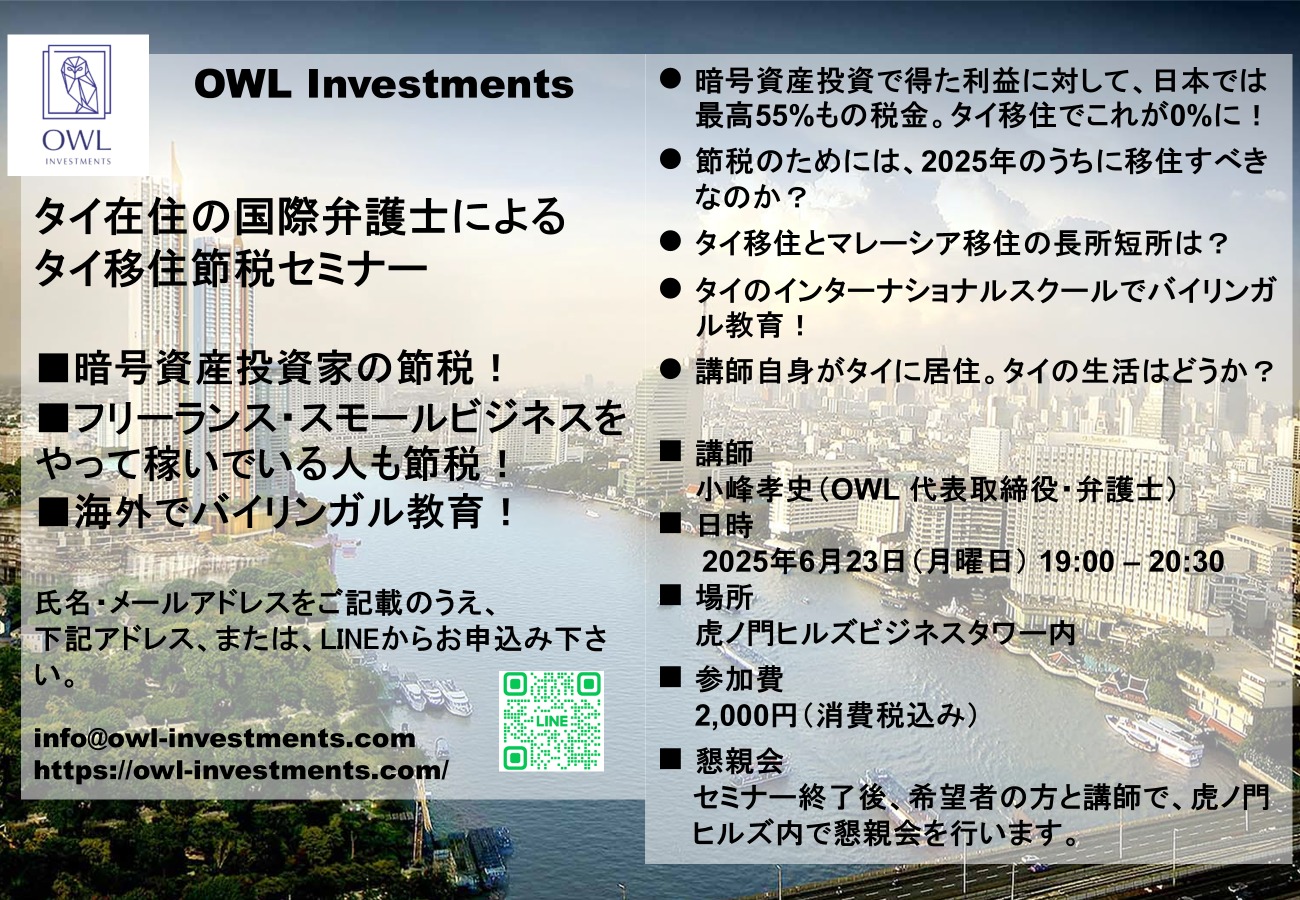 OWL
INVESTMENTS

OWL Investments

タイ在住の国際弁護士による
タイ移住節税セミナー

■暗号資産投資家の節税！
■フリーランス・スモールビジネスをやって稼いでいる人も節税！
■海外でバイリンガル教育！

氏名・メールアドレスをご記載のうえ、下記アドレス、または、LINEからお申込み下さい。

info@owl-investments.com
https://owl-investments.com/

LINE

● 暗号資産投資で得た利益に対して、日本では最高55%もの税金。タイ移住でこれが0%に！
● 節税のためには、2025年のうちに移住すべきなのか？
● タイ移住とマレーシア移住の長所短所は？
● タイのインターナショナルスクールでバイリンガル教育！
● 講師自身がタイに居住。タイの生活はどうか？

■ 講師
小峰孝史（OWL 代表取締役・弁護士）
■ 日時
2025年6月23日（月曜日） 19:00 – 20:30
■ 場所
虎ノ門ヒルズビジネスタワー内
■ 参加費
2,000円（消費税込み）
■ 懇親会
セミナー終了後、希望者の方と講師で、虎ノ門ヒルズ内で懇親会を行います。